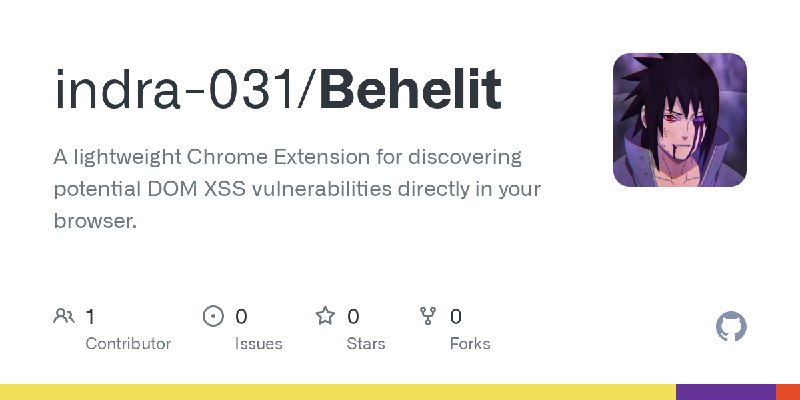 indra-031/Behelit

A lightweight Chrome Extension for discovering potential DOM XSS vulnerabilities directly in your browser.

1
Contributor

0
Issues

0
Stars

0
Forks